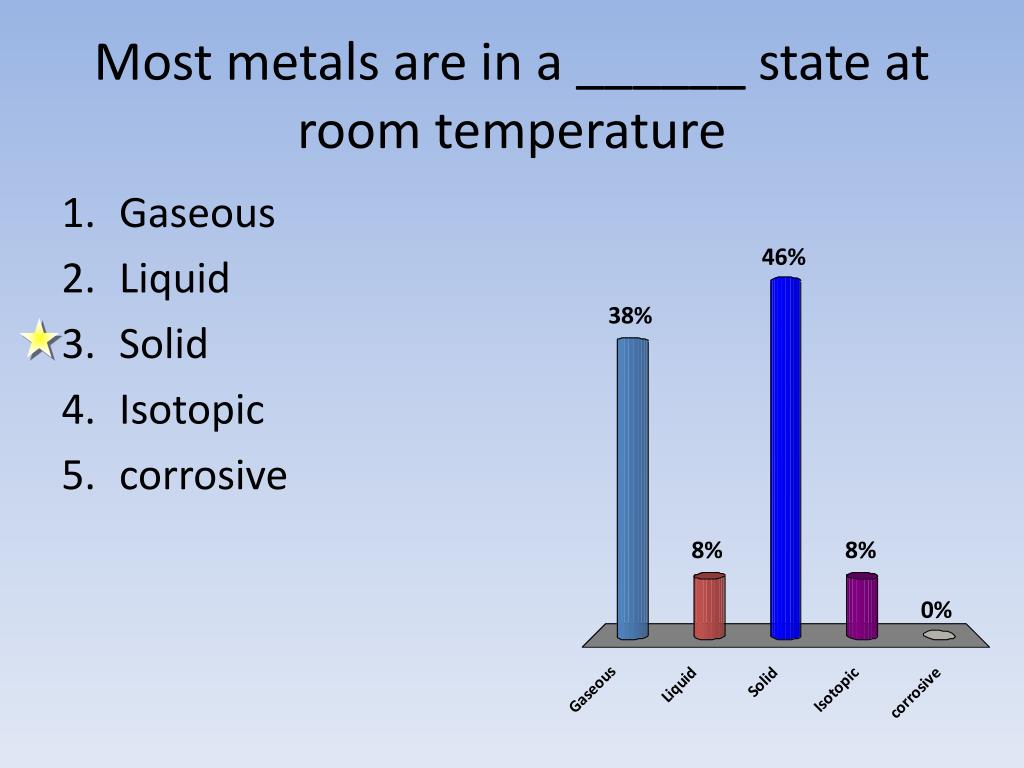 Most metals are in a ______ state at room temperature

1. Gaseous
2. Liquid
3. Solid
4. Isotopic
5. corrosive

38%
8%
46%
8%
0%

Gaseous
Liquid
Solid
Isotopic
corrosive